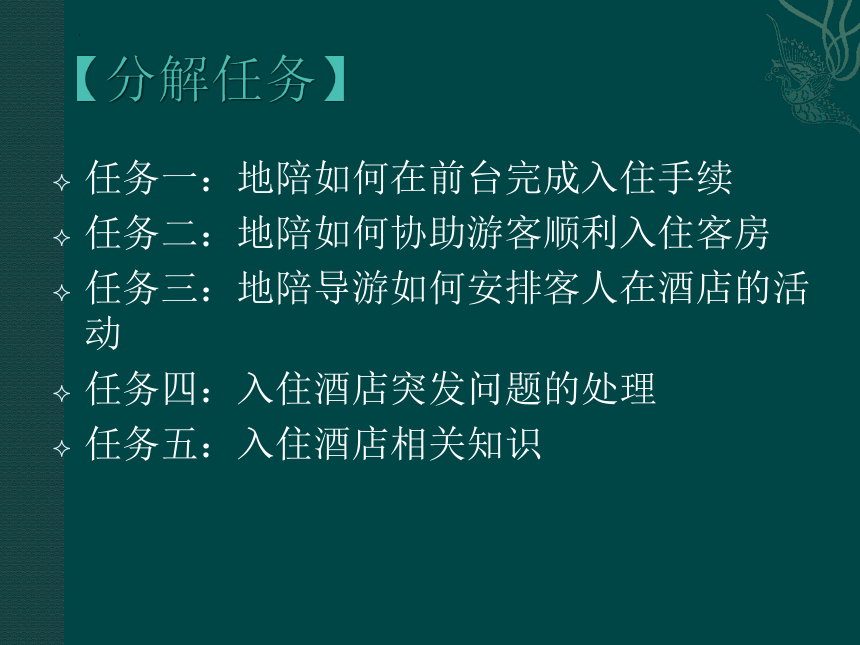 【分解任务】

任务一：地陪如何在前台完成入住手续

任务二：地陪如何协助游客顺利入住客房

任务三：地陪导游如何安排客人在酒店的活动

任务四：入住酒店突发问题的处理

任务五：入住酒店相关知识